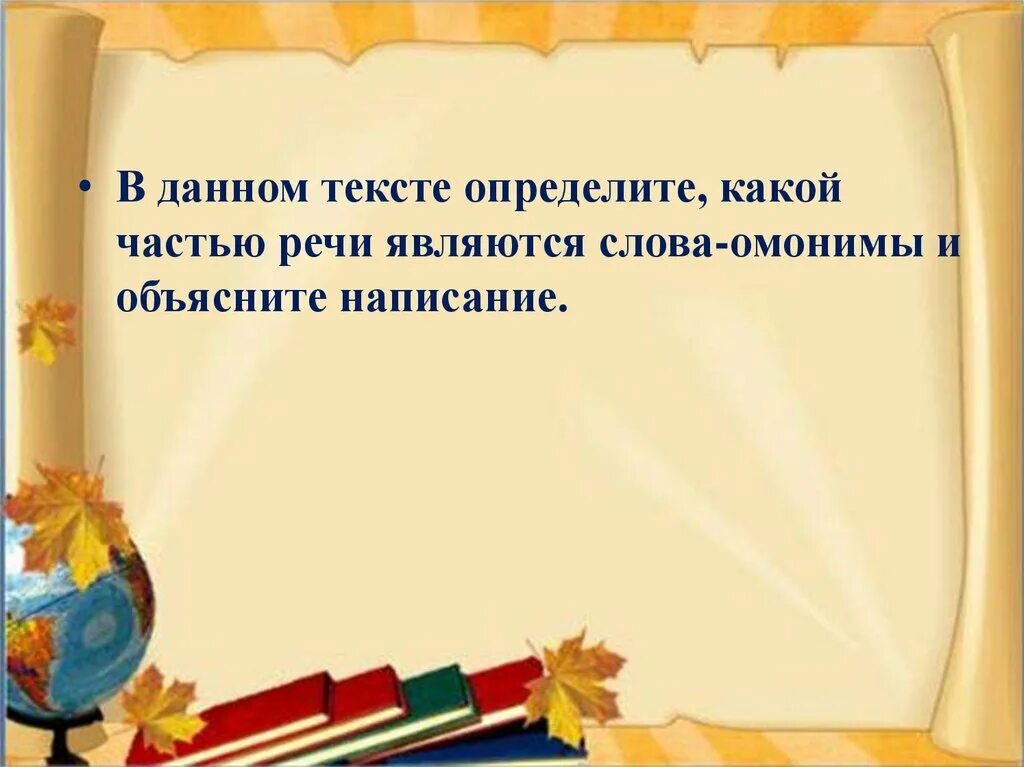 • В данном тексте определите, какой частью речи являются слова-омонимы и объясните написание.